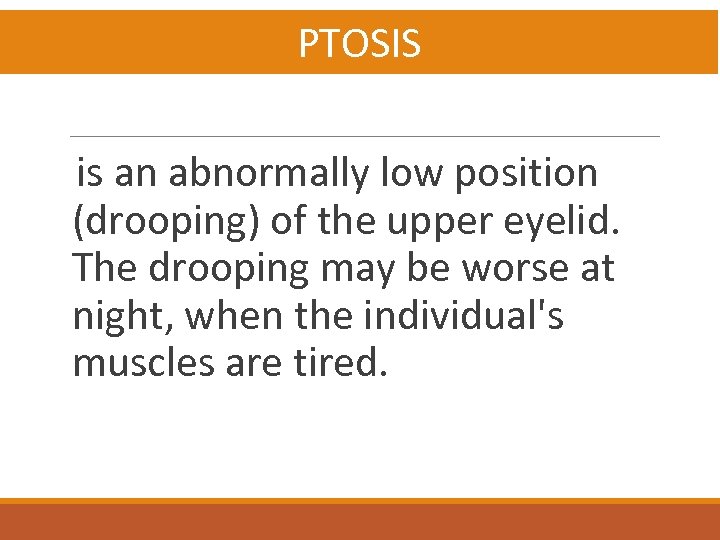 PTOSIS

is an abnormally low position (drooping) of the upper eyelid. The drooping may be worse at night, when the individual's muscles are tired.